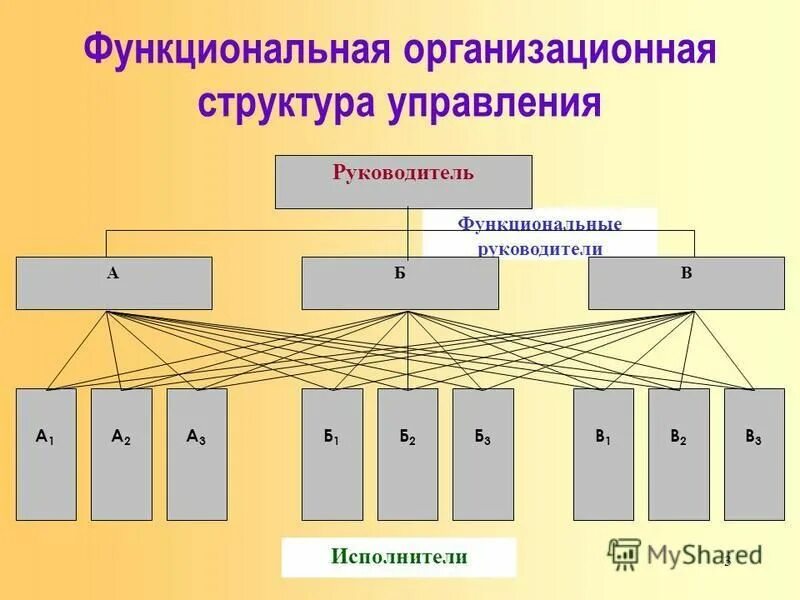 Функциональная организационная структура управления

Руководитель

Функциональные руководители

А

Б

В

$А_1$

$А_2$

$А_3$

$Б_1$

$Б_2$

$Б_3$

$В_1$

$В_2$

$В_3$

Исполнители

MyShared

3